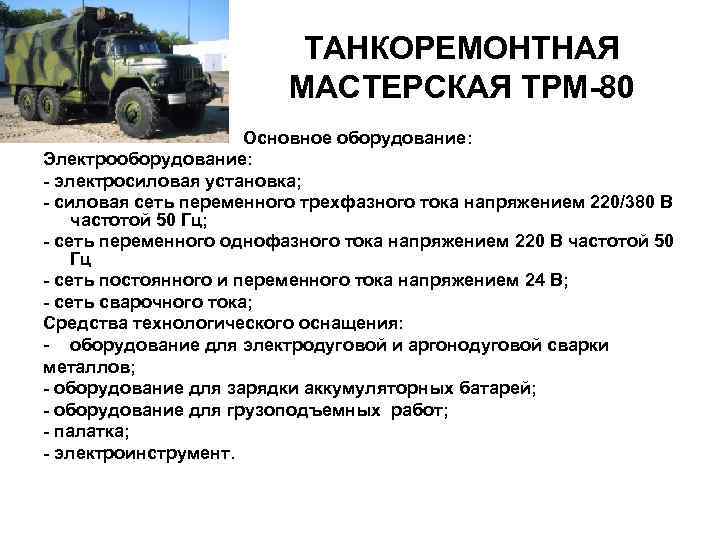 ТАНКОРЕМОНТНАЯ МАСТЕРСКАЯ ТРМ-80

Основное оборудование:

Электрооборудование:
- электросиловая установка;
- силовая сеть переменного трехфазного тока напряжением 220/380 В частотой 50 Гц;
- сеть переменного однофазного тока напряжением 220 В частотой 50 Гц
- сеть постоянного и переменного тока напряжением 24 В;
- сеть сварочного тока;

Средства технологического оснащения:
- оборудование для электродуговой и аргонодуговой сварки металлов;
- оборудование для зарядки аккумуляторных батарей;
- оборудование для грузоподъемных работ;
- палатка;
- электроинструмент.